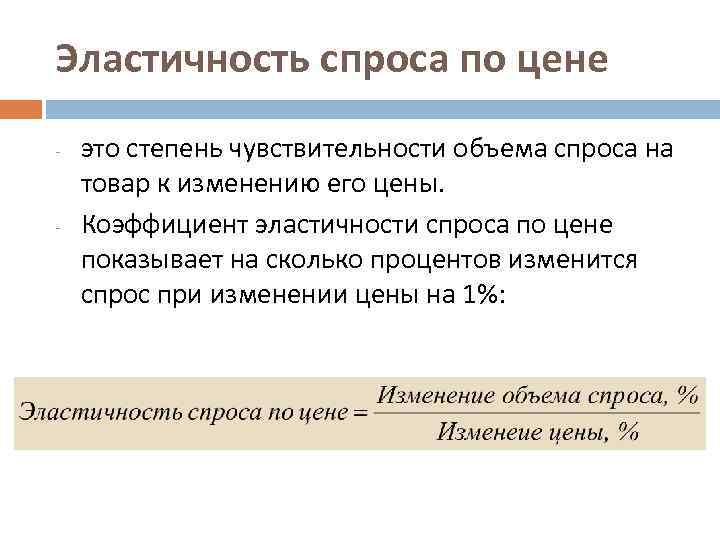 Эластичность спроса по цене

- это степень чувствительности объема спроса на товар к изменению его цены.
- Коэффициент эластичности спроса по цене показывает на сколько процентов изменится спрос при изменении цены на 1%:

$\text{Эластичность спроса по цене} = \frac{\text{Изменение объема спроса, \%}}{\text{Изменеие цены, \%}}$